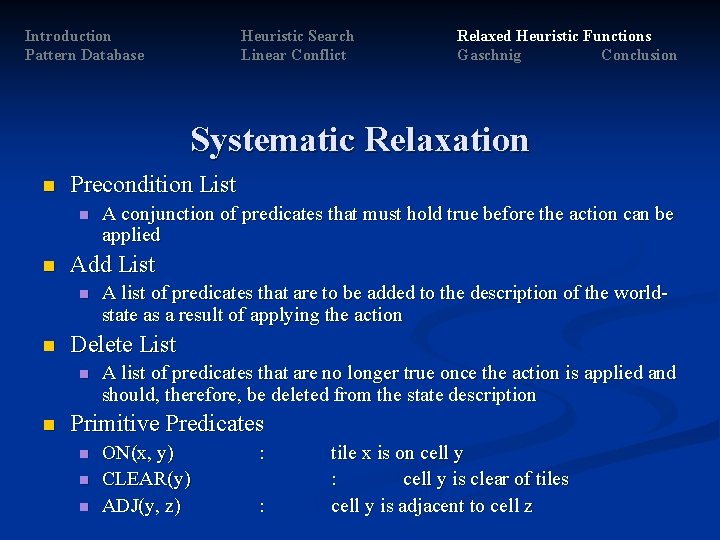 Introduction
Pattern Database

Heuristic Search
Linear Conflict

Relaxed Heuristic Functions
Gaschnig
Conclusion

Systematic Relaxation

Precondition List
A conjunction of predicates that must hold true before the action can be applied

Add List
A list of predicates that are to be added to the description of the world-state as a result of applying the action

Delete List
A list of predicates that are no longer true once the action is applied and should, therefore, be deleted from the state description

Primitive Predicates
ON(x, y) : tile x is on cell y
CLEAR(y) : cell y is clear of tiles
ADJ(y, z) : cell y is adjacent to cell z